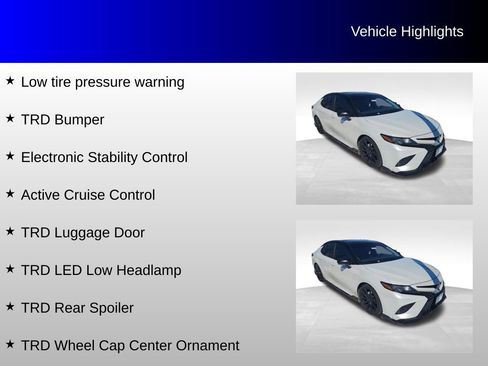 Vehicle Highlights

★ Low tire pressure warning

★ TRD Bumper

★ Electronic Stability Control

★ Active Cruise Control

★ TRD Luggage Door

★ TRD LED Low Headlamp

★ TRD Rear Spoiler

★ TRD Wheel Cap Center Ornament